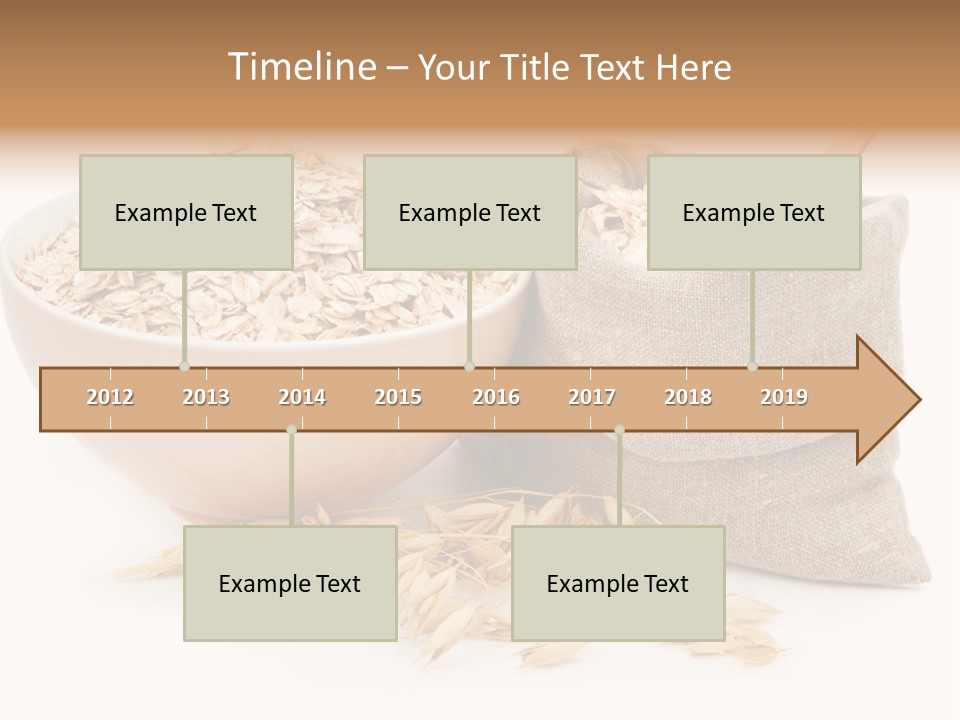 Timeline – Your Title Text Here

Example Text

Example Text

Example Text

2012 2013 2014 2015 2016 2017 2018 2019

Example Text

Example Text